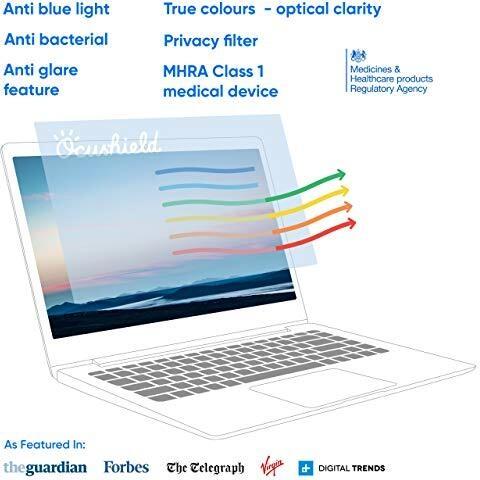 Anti blue light

Anti bacterial

Anti glare feature

True colours - optical clarity

Privacy filter

MHRA Class 1 medical device

Medicines & Healthcare products Regulatory Agency

Ocushield

As Featured In:

theguardian Forbes The Telegraph Virgin DIGITAL TRENDS